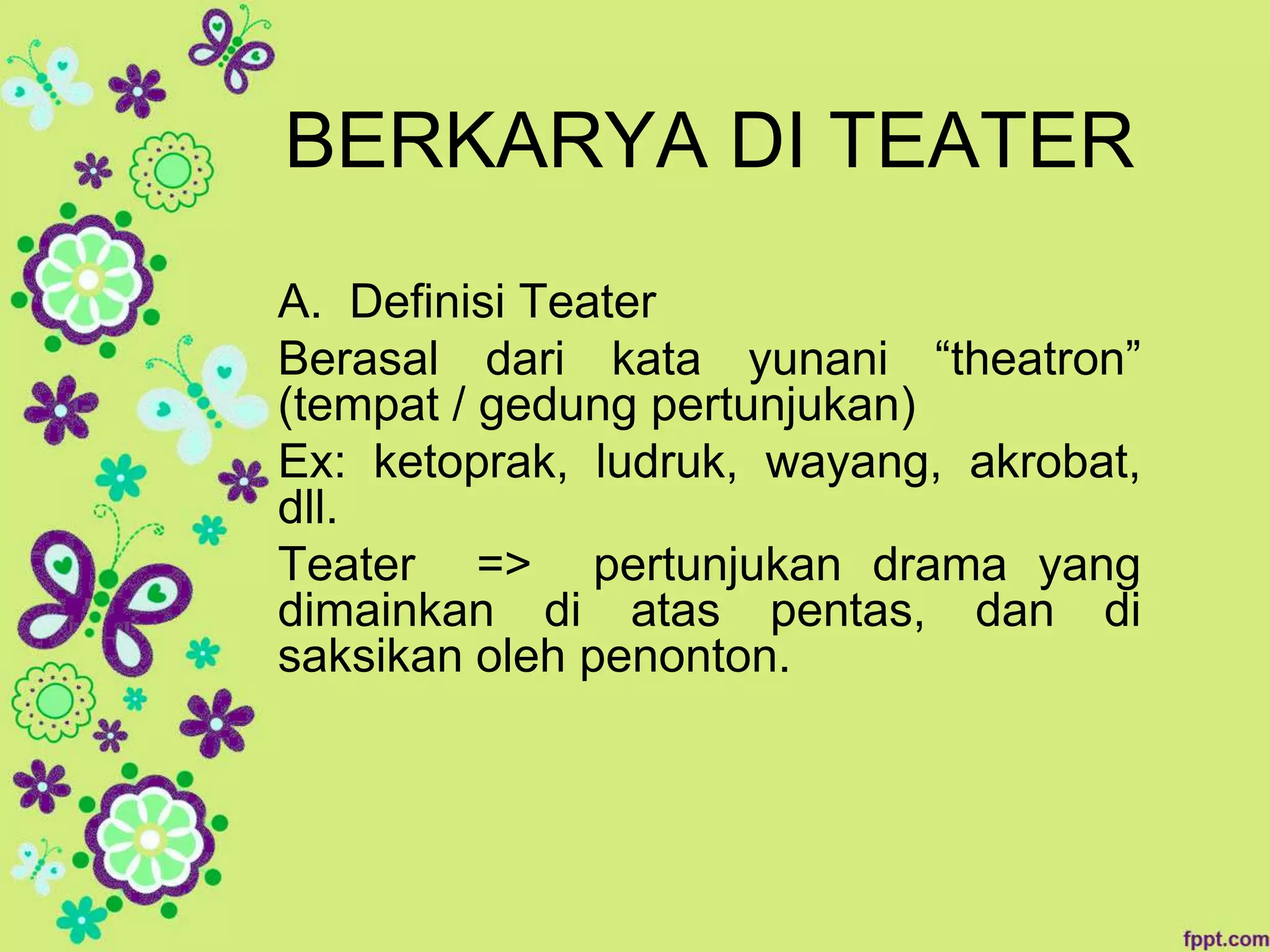 BERKARYA DI TEATER

A. Definisi Teater

Berasal dari kata yunani “theatron” (tempat / gedung pertunjukan)

Ex: ketoprak, ludruk, wayang, akrobat, dll.

Teater => pertunjukan drama yang dimainkan di atas pentas, dan di saksikan oleh penonton.

fppt.com